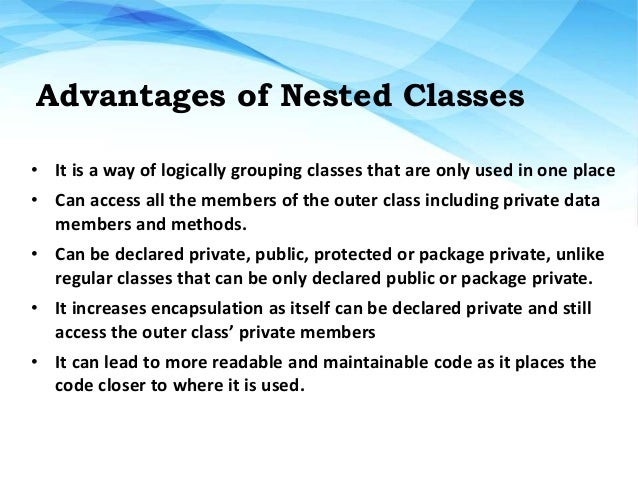 Advantages of Nested Classes

• It is a way of logically grouping classes that are only used in one place

• Can access all the members of the outer class including private data members and methods.

• Can be declared private, public, protected or package private, unlike regular classes that can be only declared public or package private.

• It increases encapsulation as itself can be declared private and still access the outer class' private members

• It can lead to more readable and maintainable code as it places the code closer to where it is used.